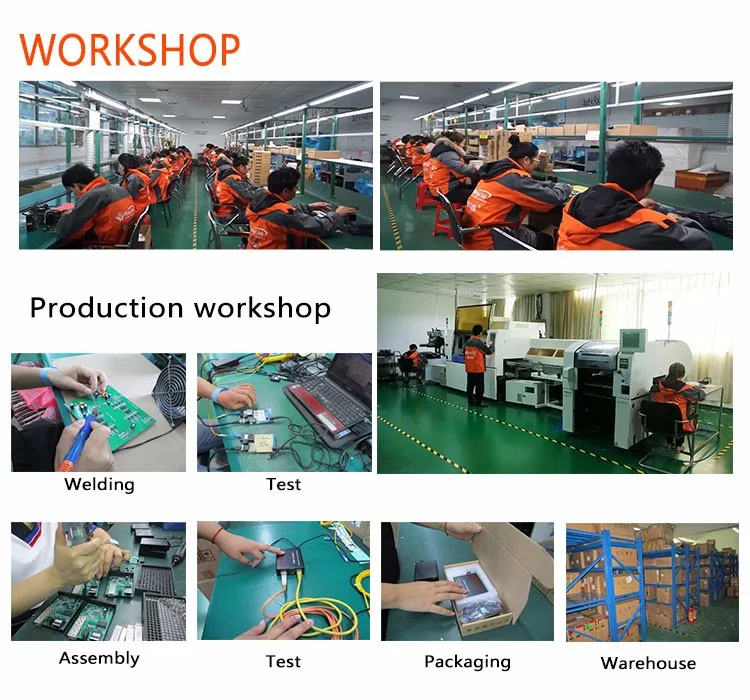 WORKSHOP

Production workshop

Welding

Test

Assembly

Test

Packaging

Warehouse